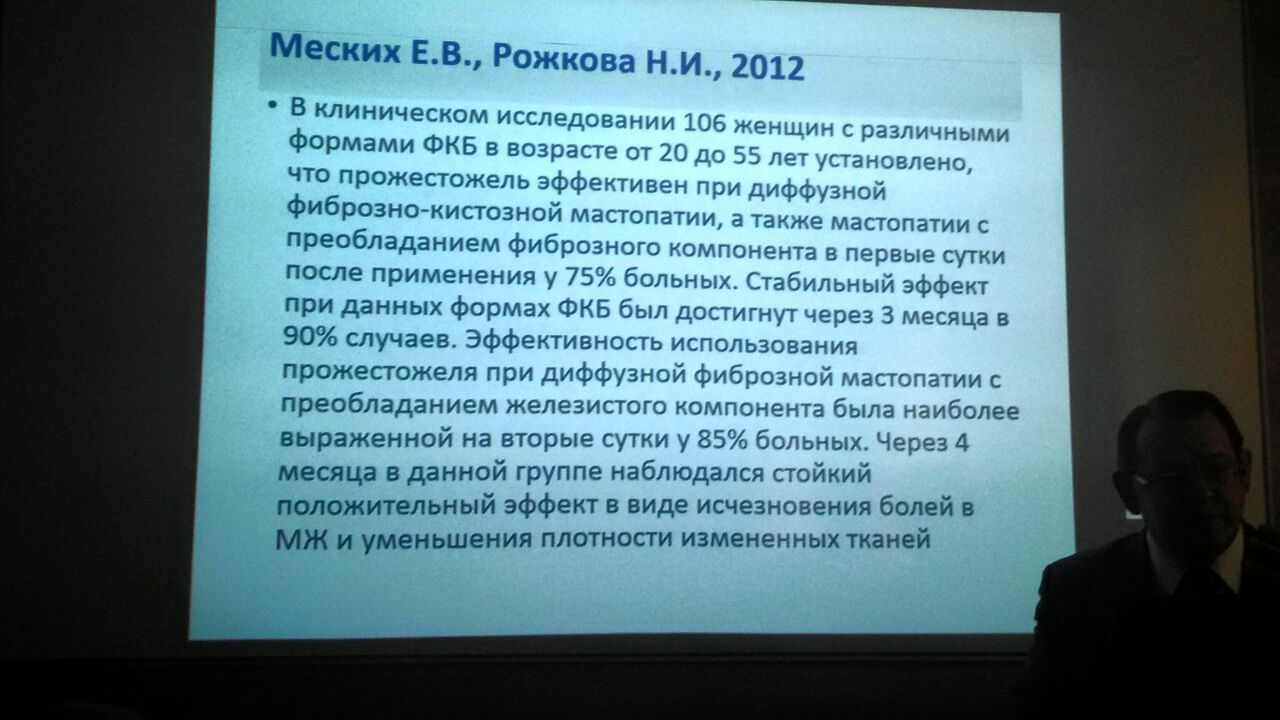 Меских Е.В., Рожкова Н.И., 2012

• В клиническом исследовании 106 женщин с различными формами ФКБ в возрасте от 20 до 55 лет установлено, что прожестожель эффективен при диффузной фиброзно-кистозной мастопатии, а также мастопатии с преобладанием фиброзного компонента в первые сутки после применения у 75% больных. Стабильный эффект при данных формах ФКБ был достигнут через 3 месяца в 90% случаев. Эффективность использования прожестожеля при диффузной фиброзной мастопатии с преобладанием железистого компонента была наиболее выраженной на вторые сутки у 85% больных. Через 4 месяца в данной группе наблюдался стойкий положительный эффект в виде исчезновения болей в МЖ и уменьшения плотности измененных тканей